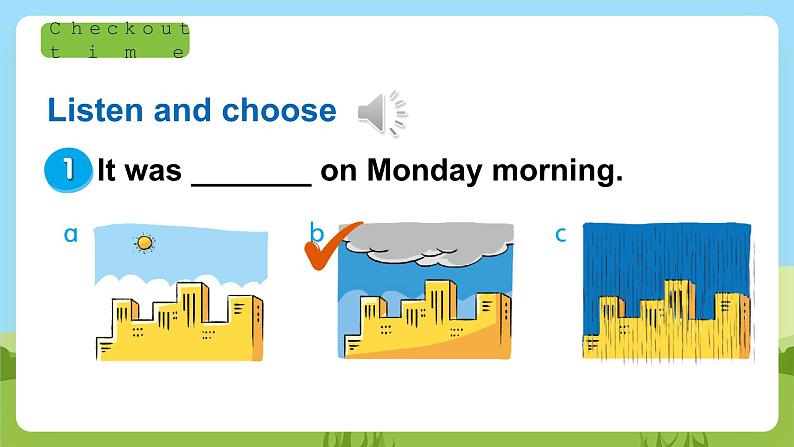 Checkout time

Listen and choose

1 It was _______ on Monday morning.

a

b

c